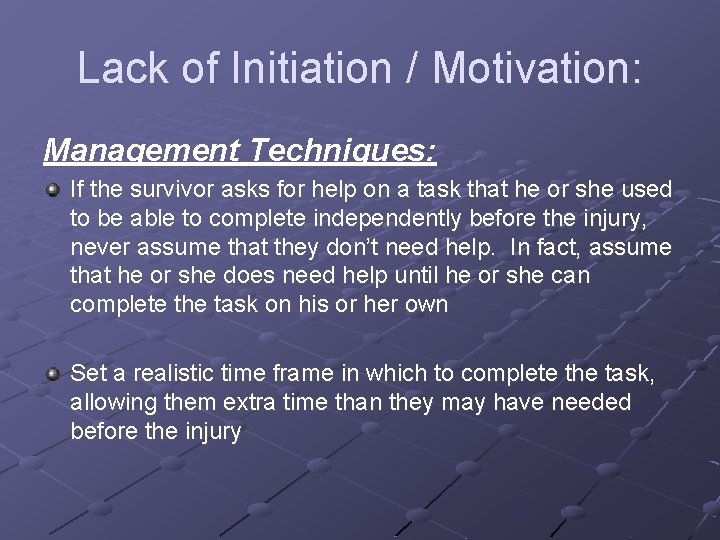 Lack of Initiation / Motivation:

Management Techniques:

If the survivor asks for help on a task that he or she used to be able to complete independently before the injury, never assume that they don't need help. In fact, assume that he or she does need help until he or she can complete the task on his or her own

Set a realistic time frame in which to complete the task, allowing them extra time than they may have needed before the injury